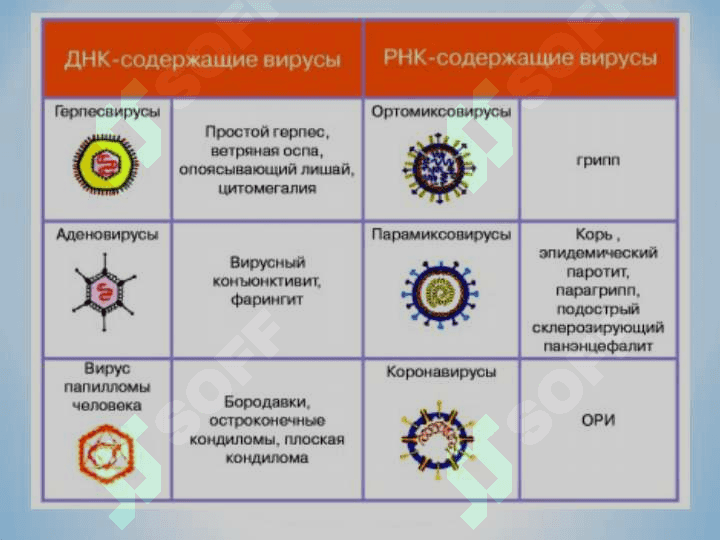 | ДНК-содержащие вирусы | | РНК-содержащие вирусы | |
|---|---|---|---|
| Герпесвирусы | Простой герпес, ветряная оспа, опоясывающий лишай, цитомегалия | Ортомиксовирусы | грипп |
| Аденовирусы | Вирусный конъюнктивит, фарингит | Парамиксовирусы | Корь , эпидемический паротит, парагрипп, подострый склерозирующий панэнцефалит |
| Вирус папилломы человека | Бородавки, остроконечные кондиломы, плоская кондилома | Коронавирусы | ОРИ |

SOFF